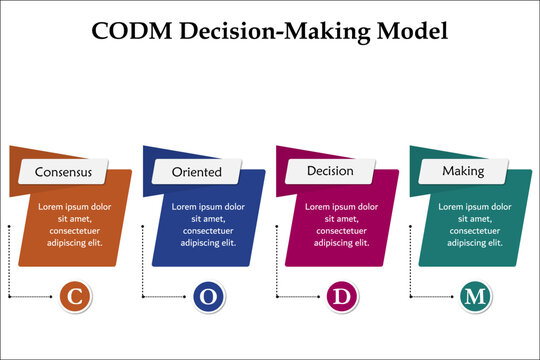 CODM Decision-Making Model

Consensus

Lorem ipsum dolor sit amet, consectetuer adipiscing elit.

C

Oriented

Lorem ipsum dolor sit amet, consectetuer adipiscing elit.

O

Decision

Lorem ipsum dolor sit amet, consectetuer adipiscing elit.

D

Making

Lorem ipsum dolor sit amet, consectetuer adipiscing elit.

M